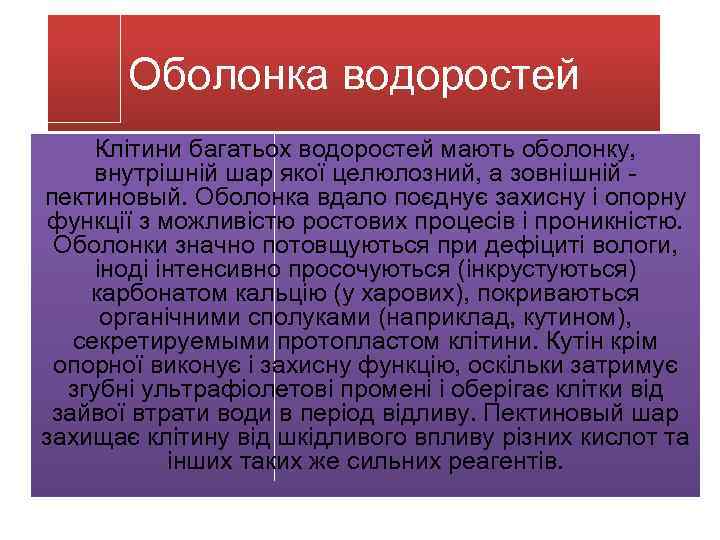 Оболонка водоростей

Клітини багатьох водоростей мають оболонку, внутрішній шар якої целюлозний, а зовнішній - пектиновый. Оболонка вдало поєднує захисну і опорну функції з можливістю ростових процесів і проникністю. Оболонки значно потовщуються при дефіциті вологи, іноді інтенсивно просочуються (інкрустуються) карбонатом кальцію (у харових), покриваються органічними сполуками (наприклад, кутином), секретируемыми протопластом клітини. Кутін крім опорної виконує і захисну функцію, оскільки затримує згубні ультрафіолетові промені і оберігає клітки від зайвої втрати води в період відливу. Пектиновый шар захищає клітину від шкідливого впливу різних кислот та інших таких же сильних реагентів.